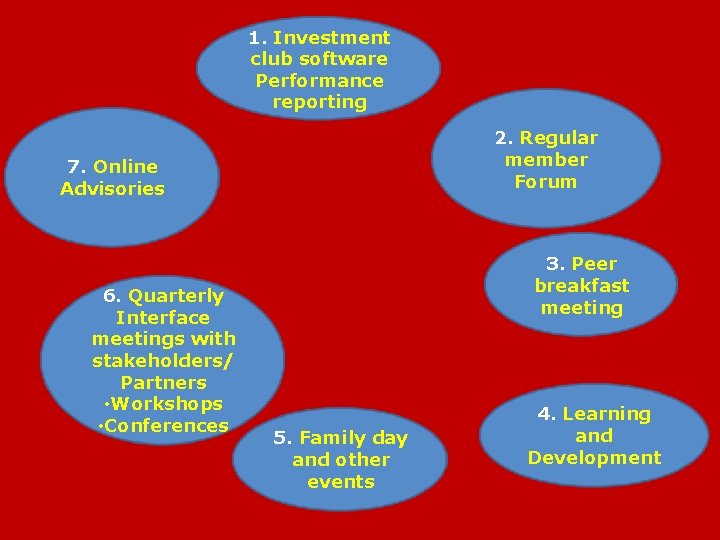 1. Investment club software Performance reporting

2. Regular member Forum

3. Peer breakfast meeting

4. Learning and Development

5. Family day and other events

6. Quarterly Interface meetings with stakeholders/ Partners
•Workshops
•Conferences

7. Online Advisories